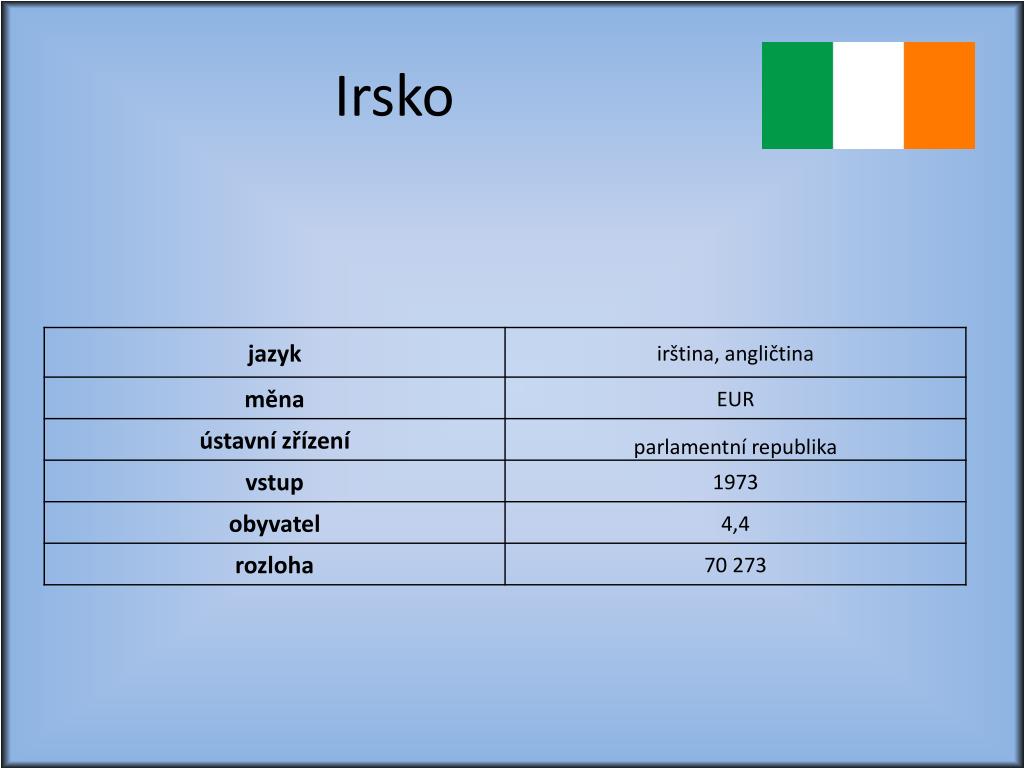 Irsko

| jazyk | irština, angličtina |
|---|---|
| měna | EUR |
| ústavní zřízení | parlamentní republika |
| vstup | 1973 |
| obyvatel | 4,4 |
| rozloha | 70 273 |